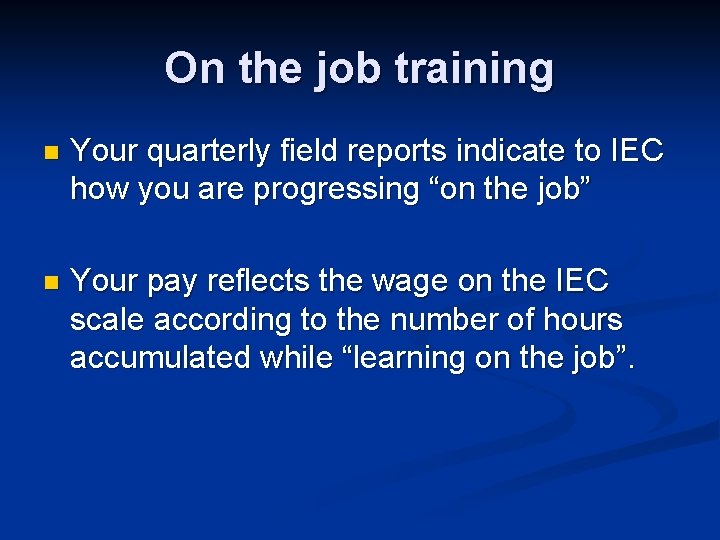 On the job training

Your quarterly field reports indicate to IEC how you are progressing “on the job”

Your pay reflects the wage on the IEC scale according to the number of hours accumulated while “learning on the job”.